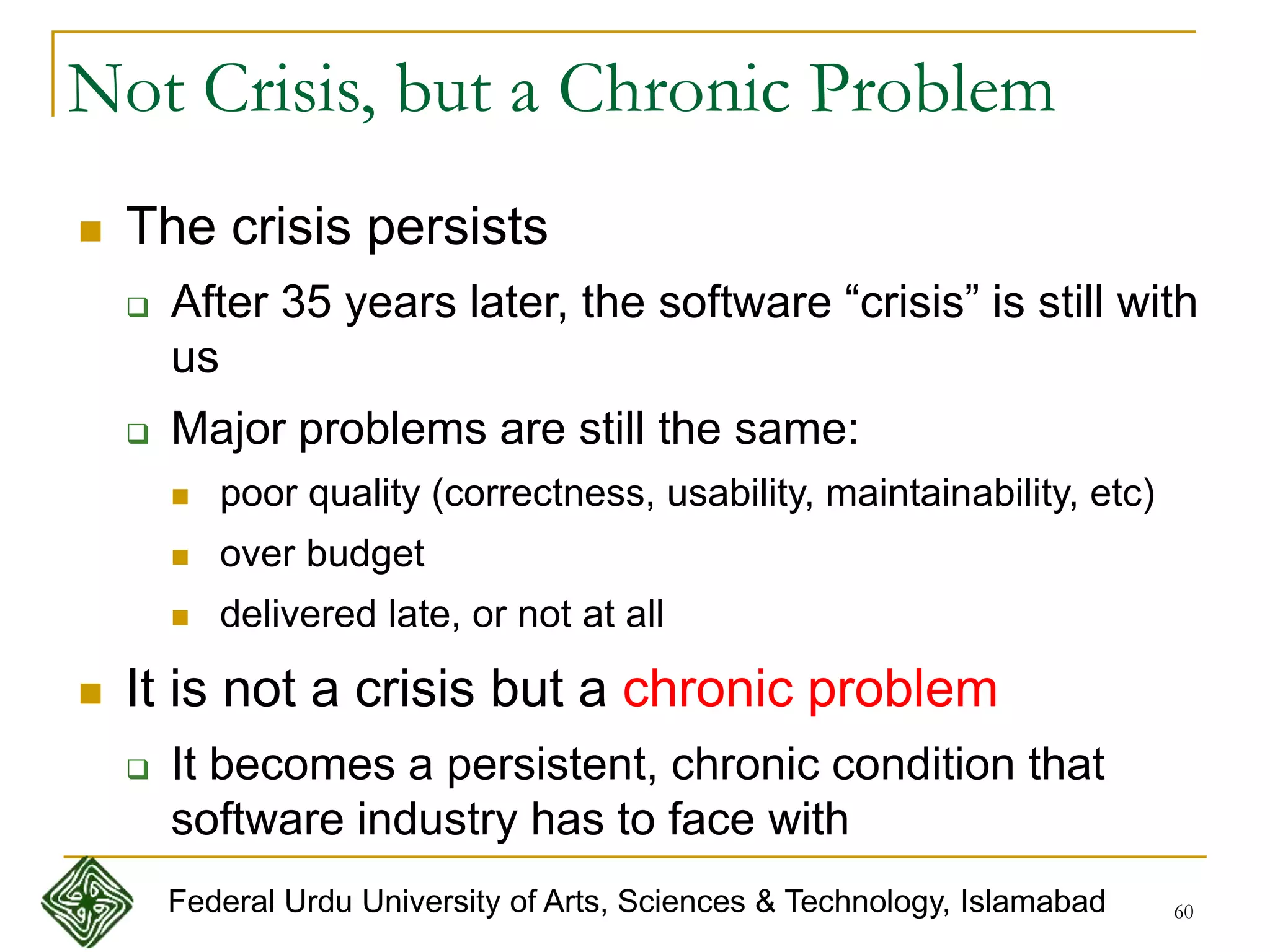 Not Crisis, but a Chronic Problem

- The crisis persists
  - After 35 years later, the software “crisis” is still with us
  - Major problems are still the same:
    - poor quality (correctness, usability, maintainability, etc)
    - over budget
    - delivered late, or not at all
- It is not a crisis but a chronic problem
  - It becomes a persistent, chronic condition that software industry has to face with

Federal Urdu University of Arts, Sciences & Technology, Islamabad

60